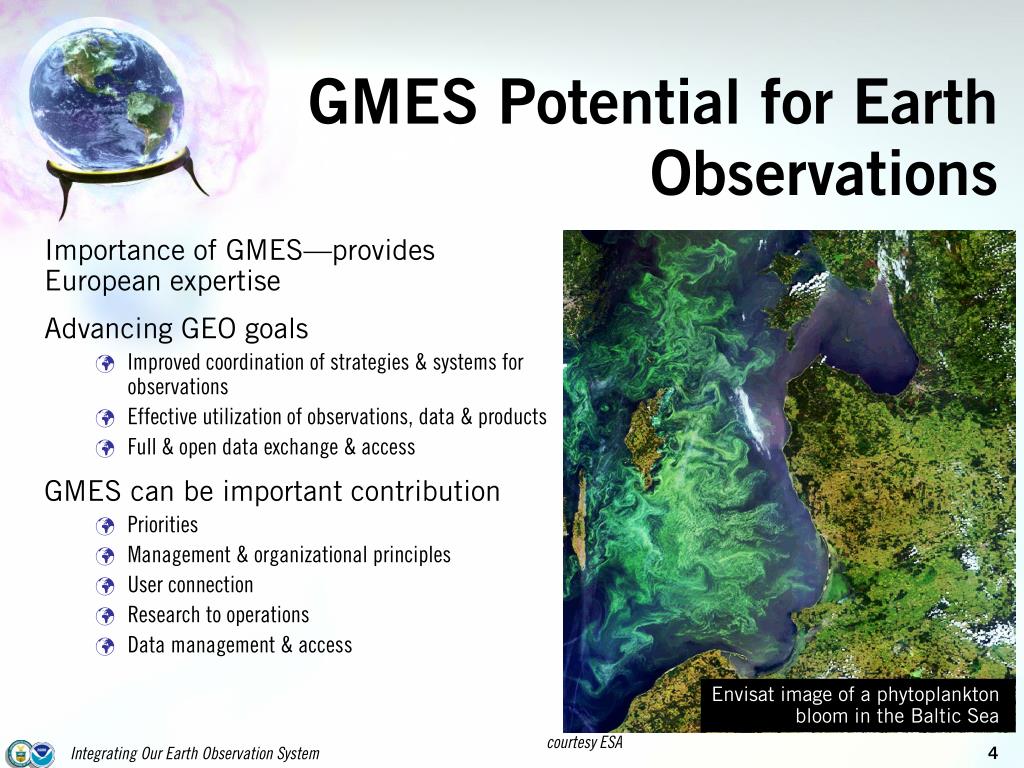 GMES Potential for Earth Observations

Importance of GMES—provides European expertise

Advancing GEO goals

Improved coordination of strategies & systems for observations

Effective utilization of observations, data & products

Full & open data exchange & access

GMES can be important contribution

Priorities

Management & organizational principles

User connection

Research to operations

Data management & access

Envisat image of a phytoplankton bloom in the Baltic Sea

courtesy ESA

Integrating Our Earth Observation System

4